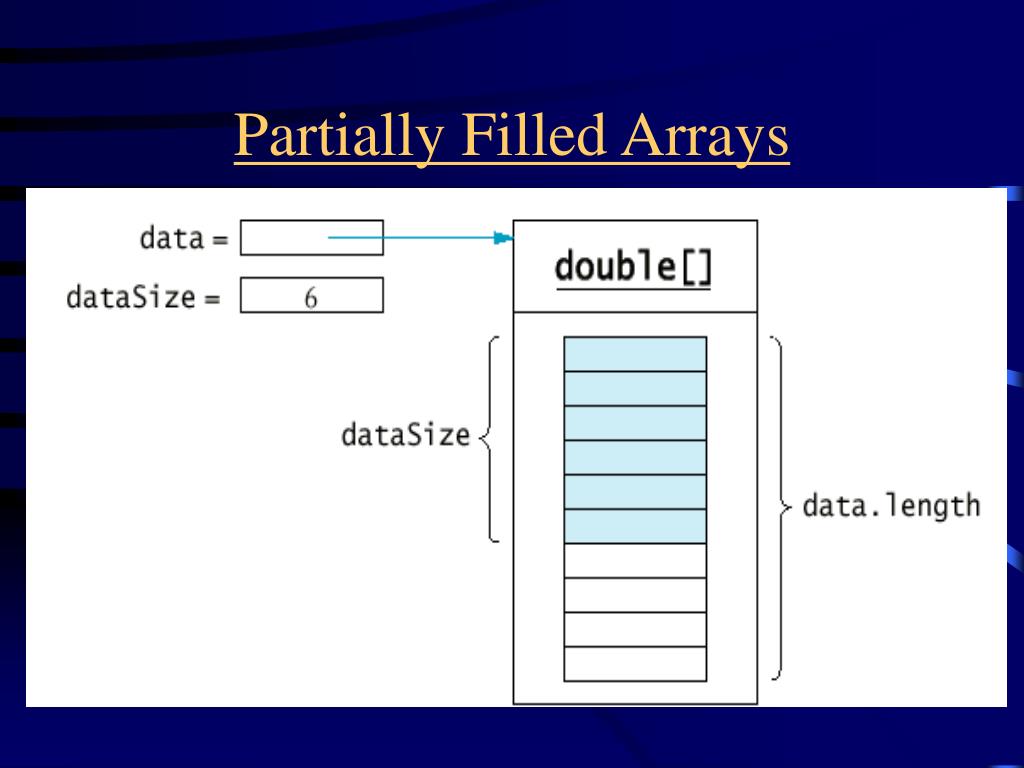 Partially Filled Arrays

data =

dataSize = 6

double[]

dataSize

data.length